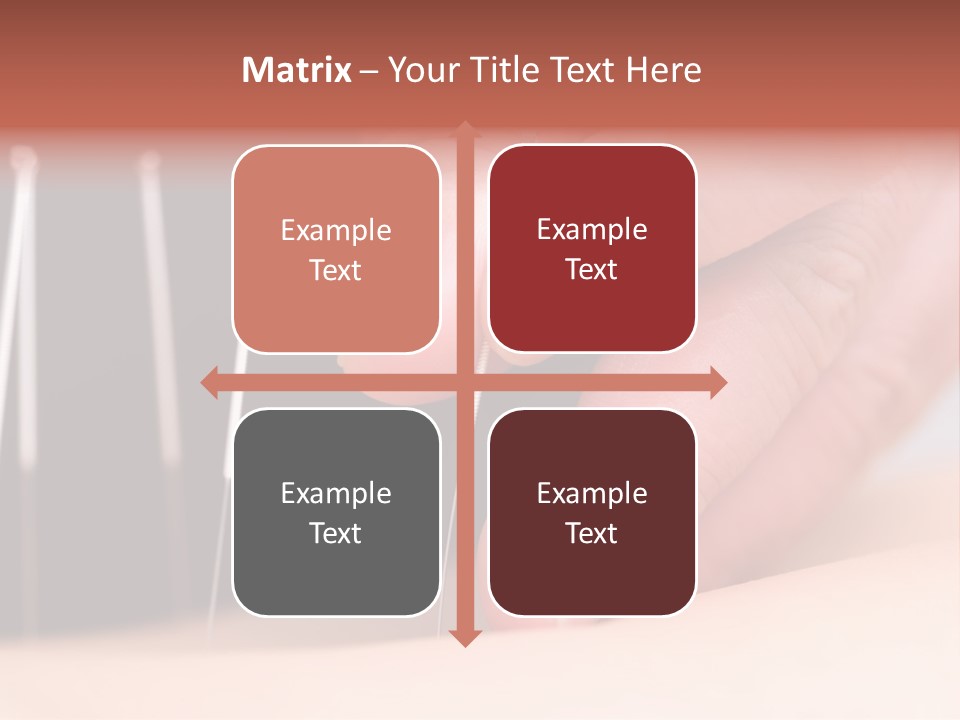 Matrix – Your Title Text Here

Example Text

Example Text

Example Text

Example Text